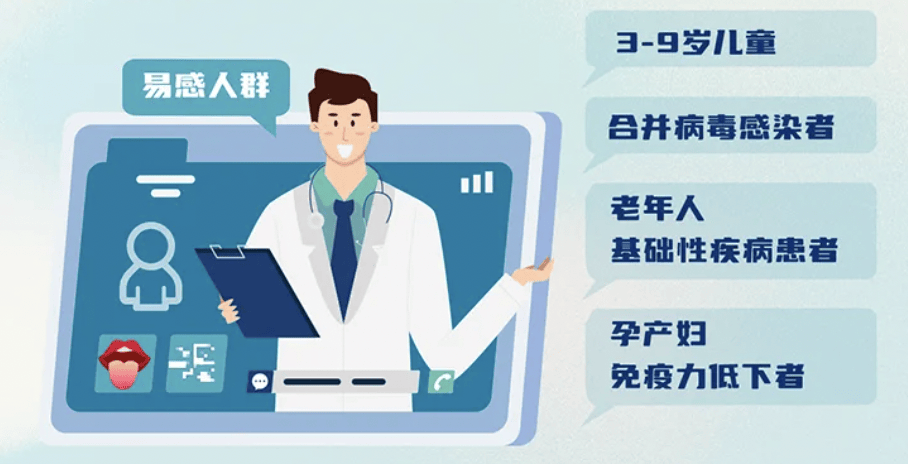 易感人群

3-9岁儿童

合并病毒感染者

老年人
基础性疾病患者

孕产妇
免疫力低下者